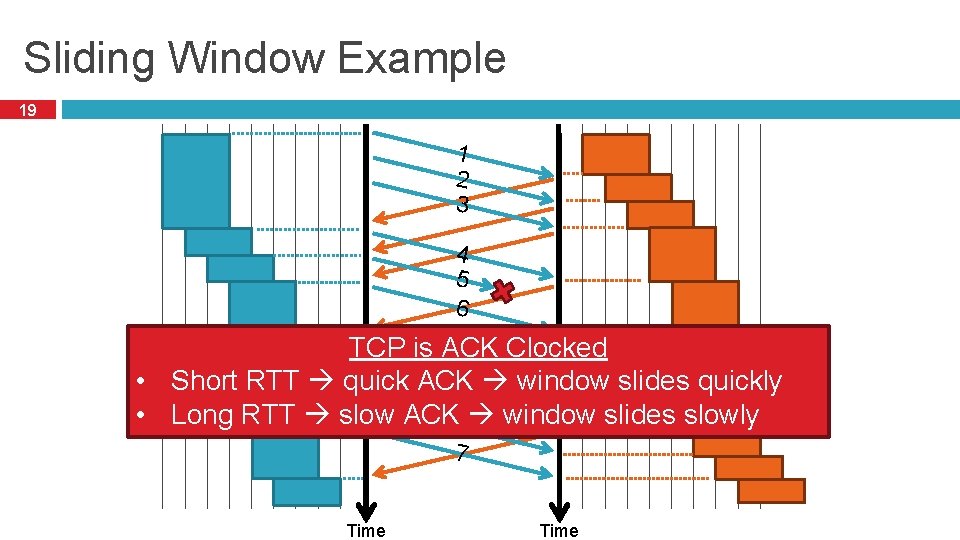 Sliding Window Example

19

1
2
3
4
5
6

TCP is ACK Clocked
• Short RTT → quick ACK → window slides quickly
• Long RTT → slow ACK → window slides slowly

7

Time

Time